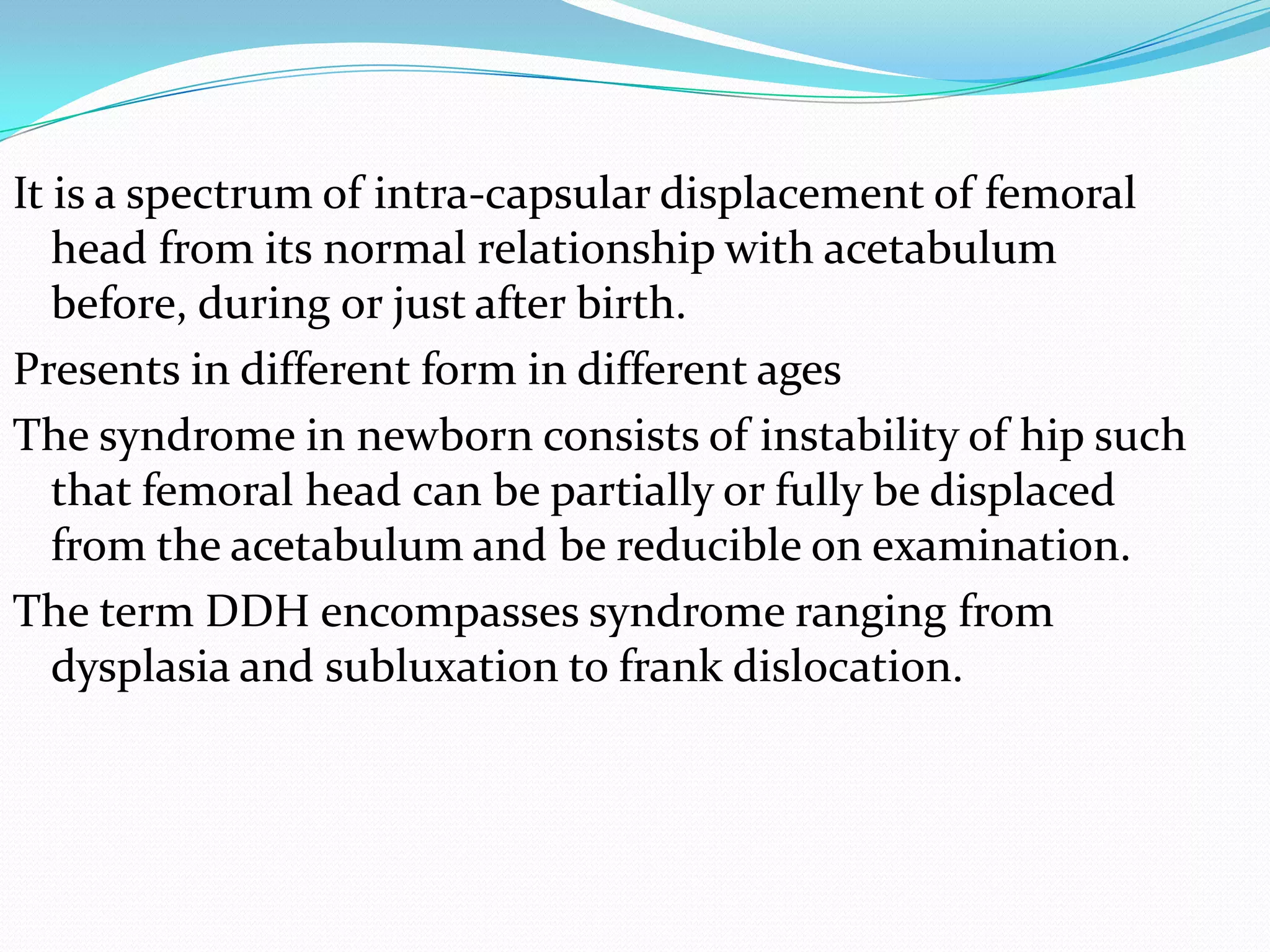 It is a spectrum of intra-capsular displacement of femoral head from its normal relationship with acetabulum before, during or just after birth.

Presents in different form in different ages

The syndrome in newborn consists of instability of hip such that femoral head can be partially or fully be displaced from the acetabulum and be reducible on examination.

The term DDH encompasses syndrome ranging from dysplasia and subluxation to frank dislocation.